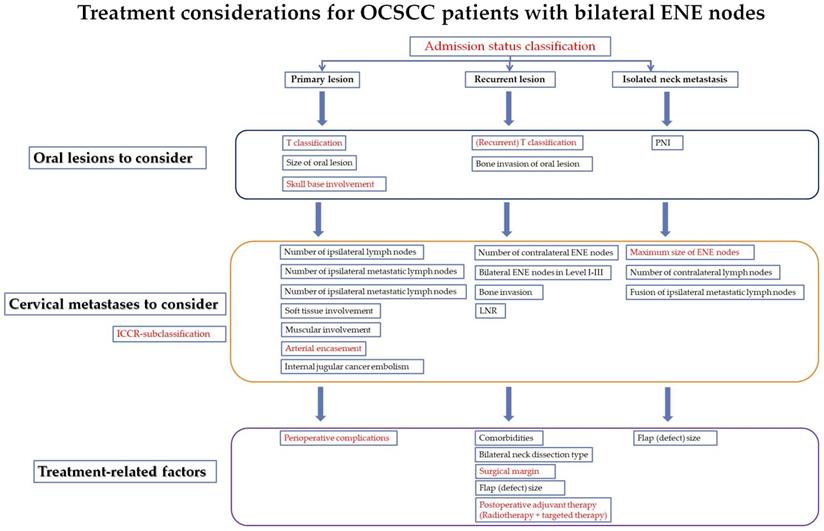 Treatment considerations for OCSCC patients with bilateral ENE nodes

Admission status classification

Primary lesion

Recurrent lesion

Isolated neck metastasis

Oral lesions to consider

T classification

Size of oral lesion

Skull base involvement

(Recurrent) T classification

Bone invasion of oral lesion

PNI

Cervical metastases to consider

ICCR-subclassification

Number of ipsilateral lymph nodes

Number of ipsilateral metastatic lymph nodes

Number of ipsilateral metastatic lymph nodes

Soft tissue involvement

Muscular involvement

Arterial encasement

Internal jugular cancer embolism

Number of contralateral ENE nodes

Bilateral ENE nodes in Level I-III

Bone invasion

LNR

Maximum size of ENE nodes

Number of contralateral lymph nodes

Fusion of ipsilateral metastatic lymph nodes

Treatment-related factors

Perioperative complications

Comorbidities

Bilateral neck dissection type

Surgical margin

Flap (defect) size

Postoperative adjuvant therapy (Radiotherapy + targeted therapy)

Flap (defect) size